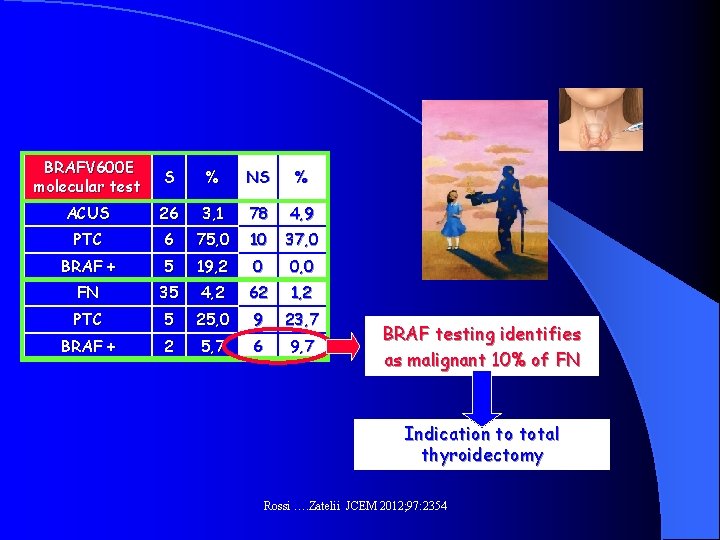 | BRAFV600E molecular test | S | % | NS | % |
|---|---|---|---|---|
| ACUS | 26 | 3,1 | 78 | 4,9 |
| PTC | 6 | 75,0 | 10 | 37,0 |
| BRAF + | 5 | 19,2 | 0 | 0,0 |
| FN | 35 | 4,2 | 62 | 1,2 |
| PTC | 5 | 25,0 | 9 | 23,7 |
| BRAF + | 2 | 5,7 | 6 | 9,7 |

BRAF testing identifies as malignant 10% of FN

Indication to total thyroidectomy

Rossi ….Zatelii JCEM 2012;97:2354